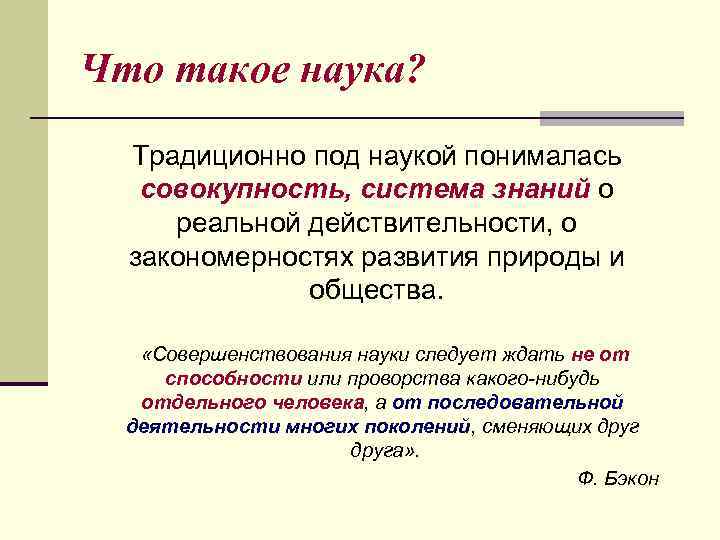 Что такое наука?

Традиционно под наукой понималась совокупность, система знаний о реальной действительности, о закономерностях развития природы и общества.

«Совершенствования науки следует ждать не от способности или проворства какого-нибудь отдельного человека, а от последовательной деятельности многих поколений, сменяющих друг друга».

Ф. Бэкон